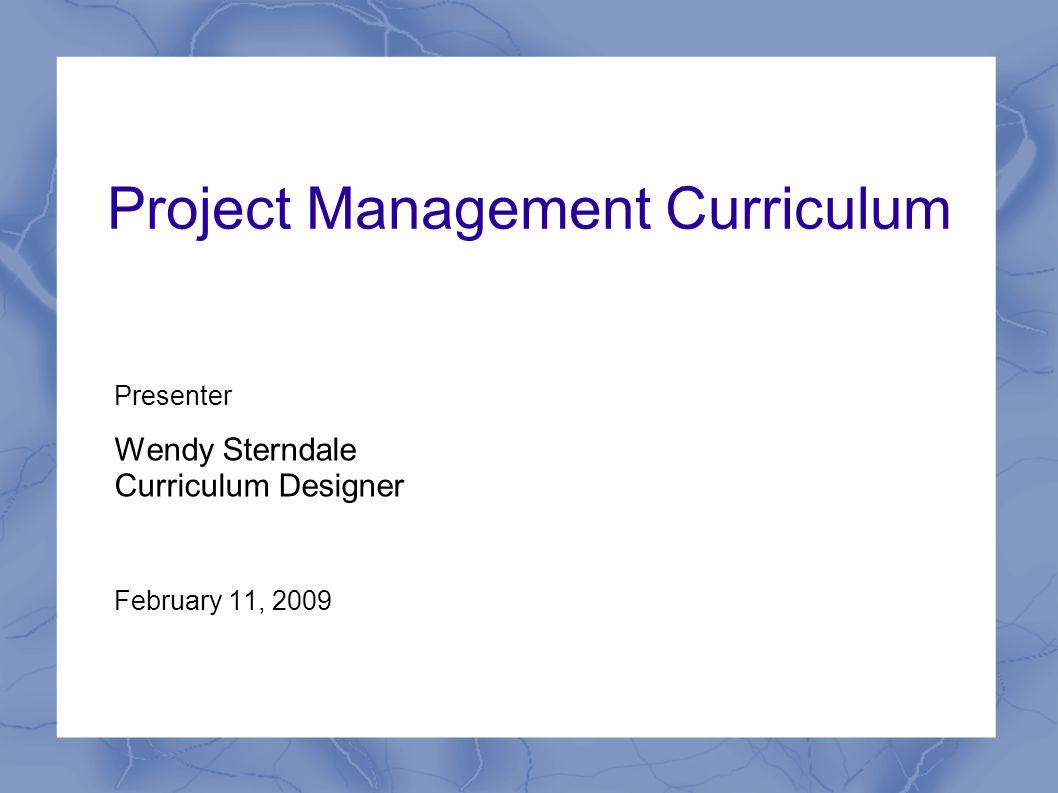 Project Management Curriculum

Presenter

Wendy Sterndale
Curriculum Designer

February 11, 2009